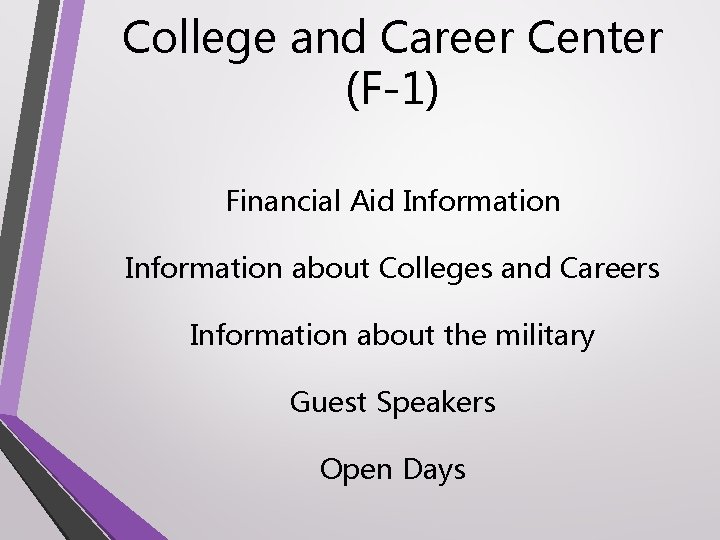 College and Career Center (F-1)

Financial Aid Information

Information about Colleges and Careers

Information about the military

Guest Speakers

Open Days